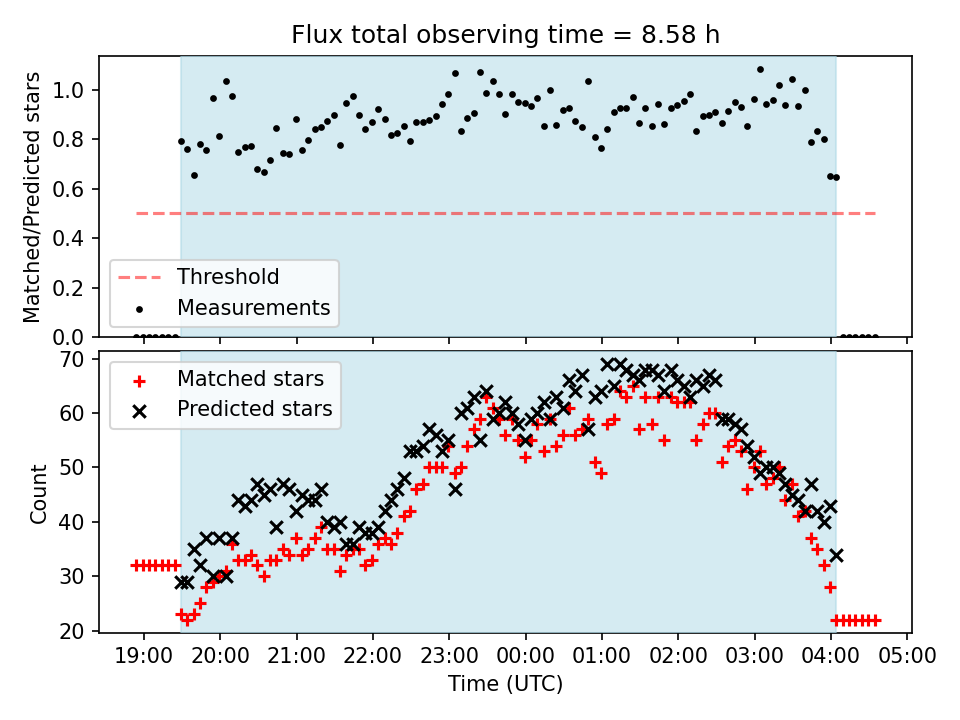 Flux total observing time = 8.58 h

Matched/Predicted stars

1.0
0.8
0.6
0.4
0.2
0.0

Threshold
Measurements

Count

70
60
50
40
30
20

Matched stars
Predicted stars

19:00 20:00 21:00 22:00 23:00 00:00 01:00 02:00 03:00 04:00 05:00

Time (UTC)